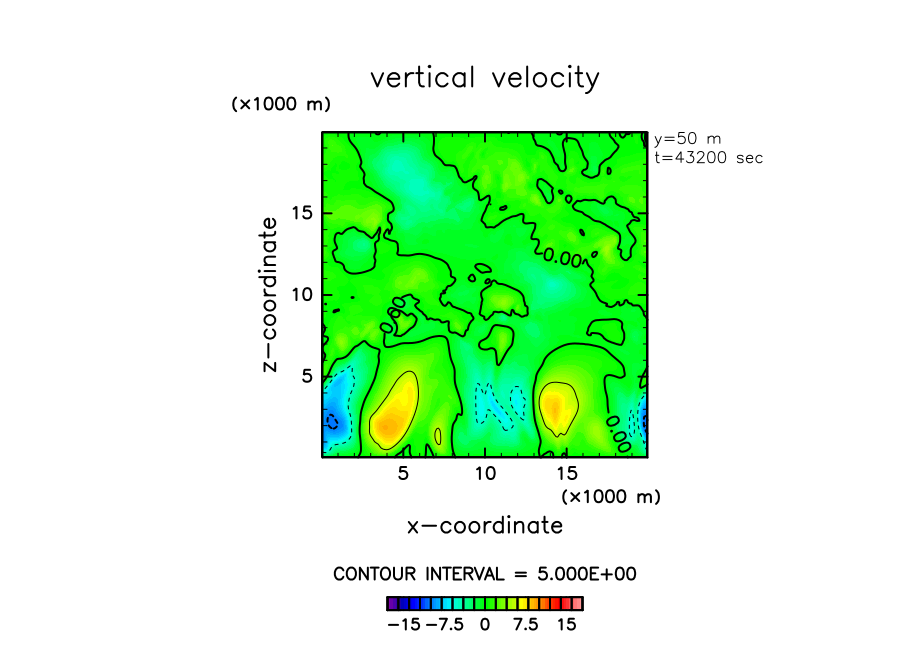 vertical velocity

(×1000 m)

y=50 m
t=43200 sec

z−coordinate

15

10

5

0.00

5 10 15

(×1000 m)

x−coordinate

CONTOUR INTERVAL = 5.000E+00

−15 −7.5 0 7.5 15